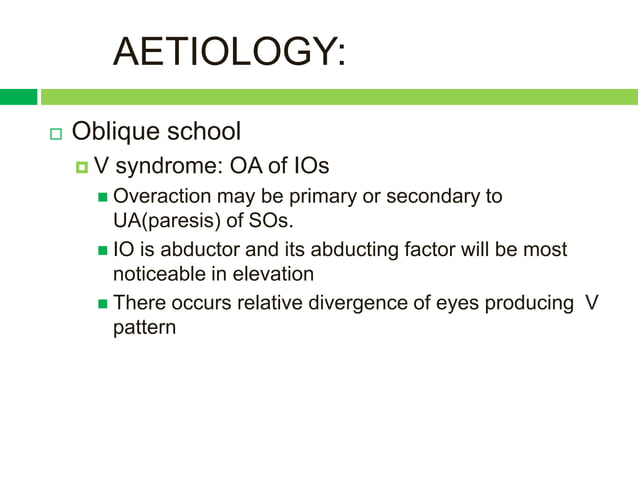 AETIOLOGY:

Oblique school

V syndrome: OA of IOs

Overaction may be primary or secondary to UA(paresis) of SOs.

IO is abductor and its abducting factor will be most noticeable in elevation

There occurs relative divergence of eyes producing V pattern